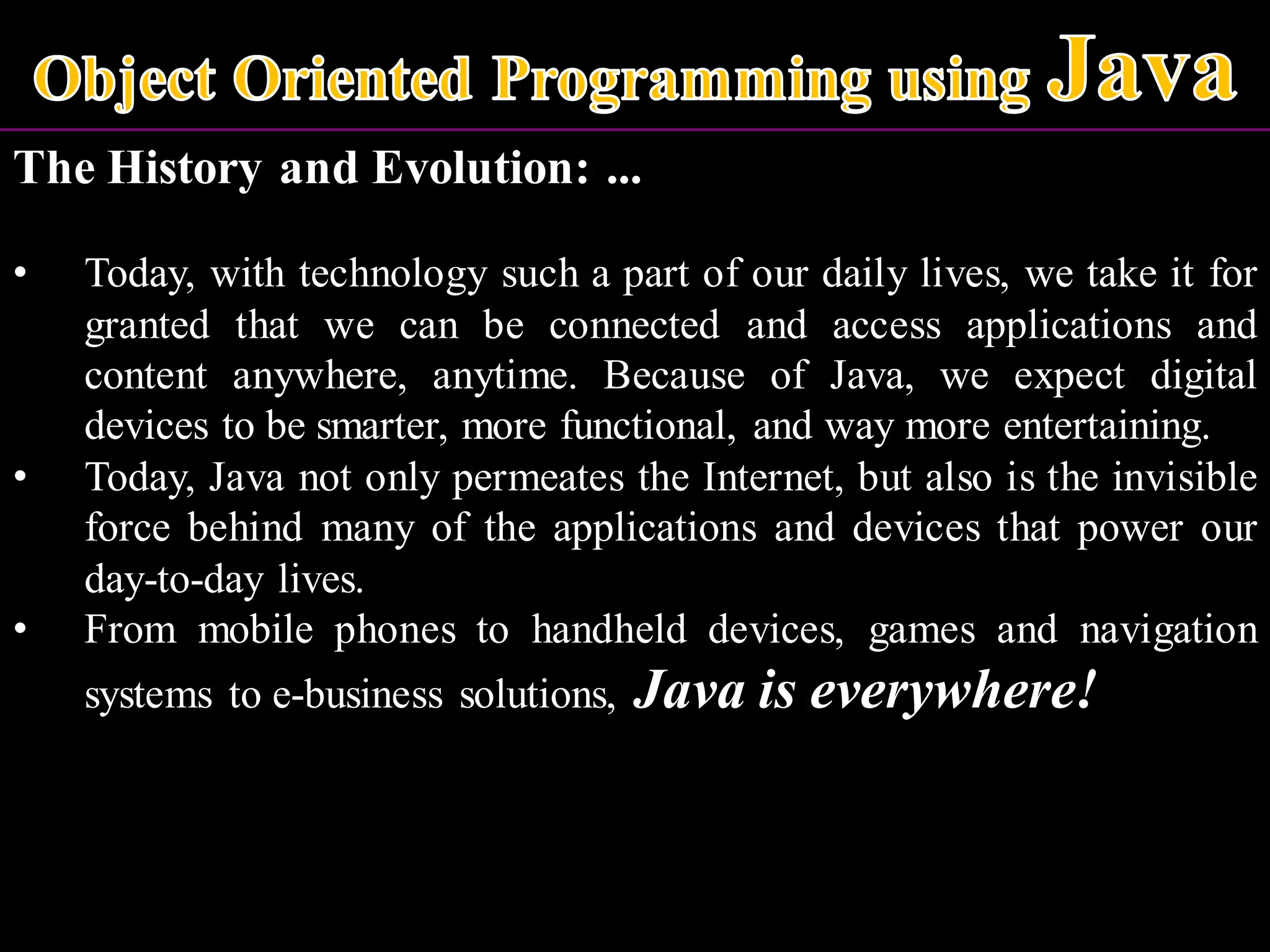 Object Oriented Programming using Java

The History and Evolution: ...

• Today, with technology such a part of our daily lives, we take it for granted that we can be connected and access applications and content anywhere, anytime. Because of Java, we expect digital devices to be smarter, more functional, and way more entertaining.
• Today, Java not only permeates the Internet, but also is the invisible force behind many of the applications and devices that power our day-to-day lives.
• From mobile phones to handheld devices, games and navigation systems to e-business solutions, Java is everywhere!